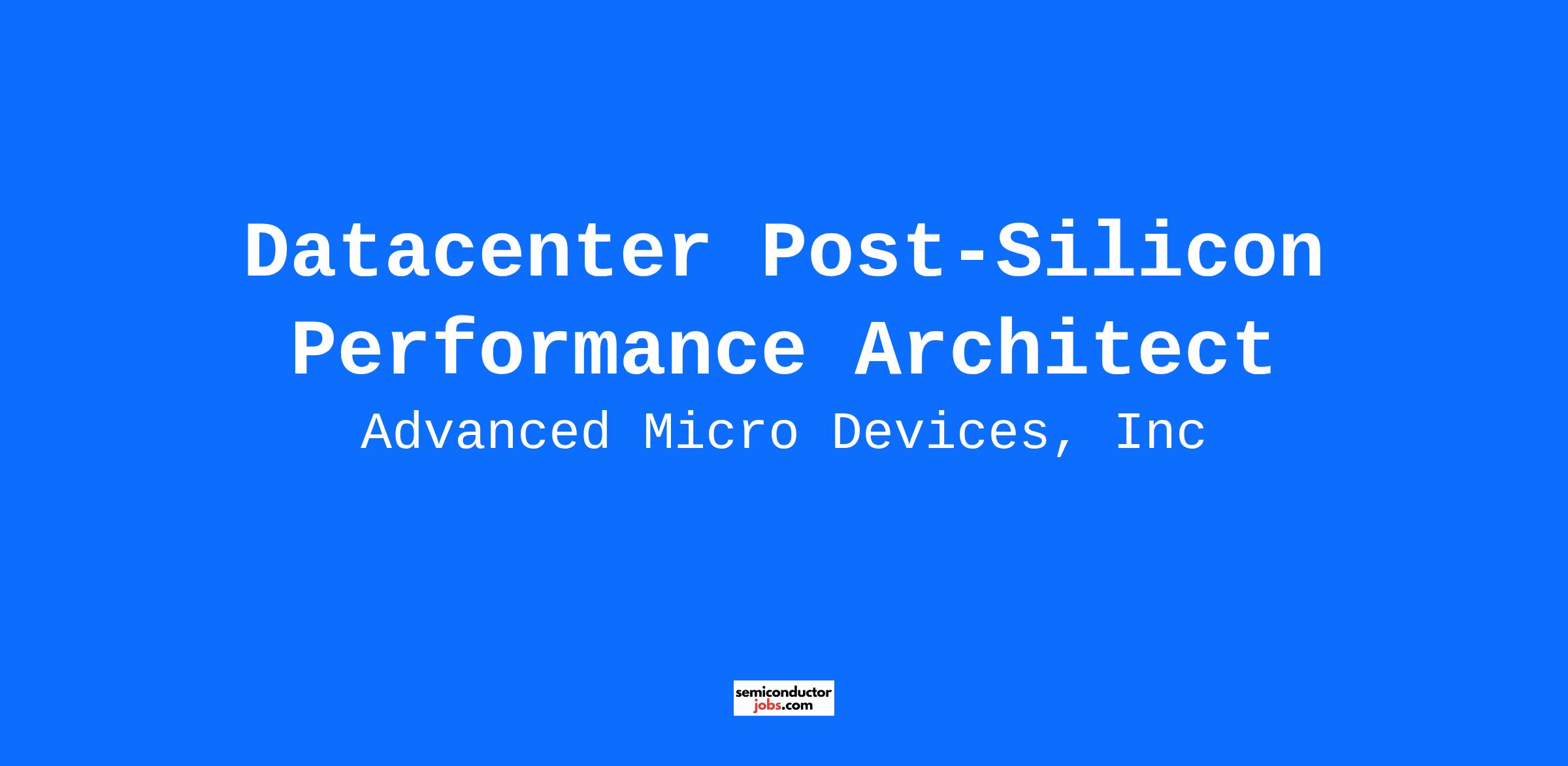 Datacenter Post-Silicon Performance Architect

Advanced Micro Devices, Inc

semiconductor
jobs.com